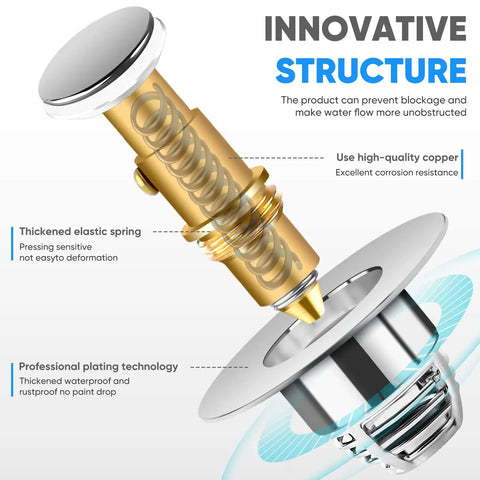 INNOVATIVE
STRUCTURE

The product can prevent blockage and make water flow more unobstructed

Use high-quality copper
Excellent corrosion resistance

Thickened elastic spring
Pressing sensitive
not easyto deformation

Professional plating technology
Thickened waterproof and rustproof no paint drop